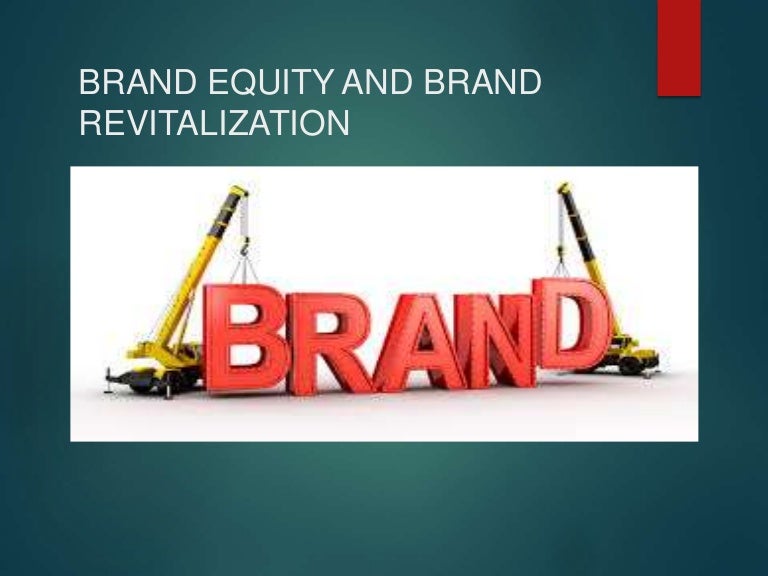 BRAND EQUITY AND BRAND REVITALIZATION

BRAND